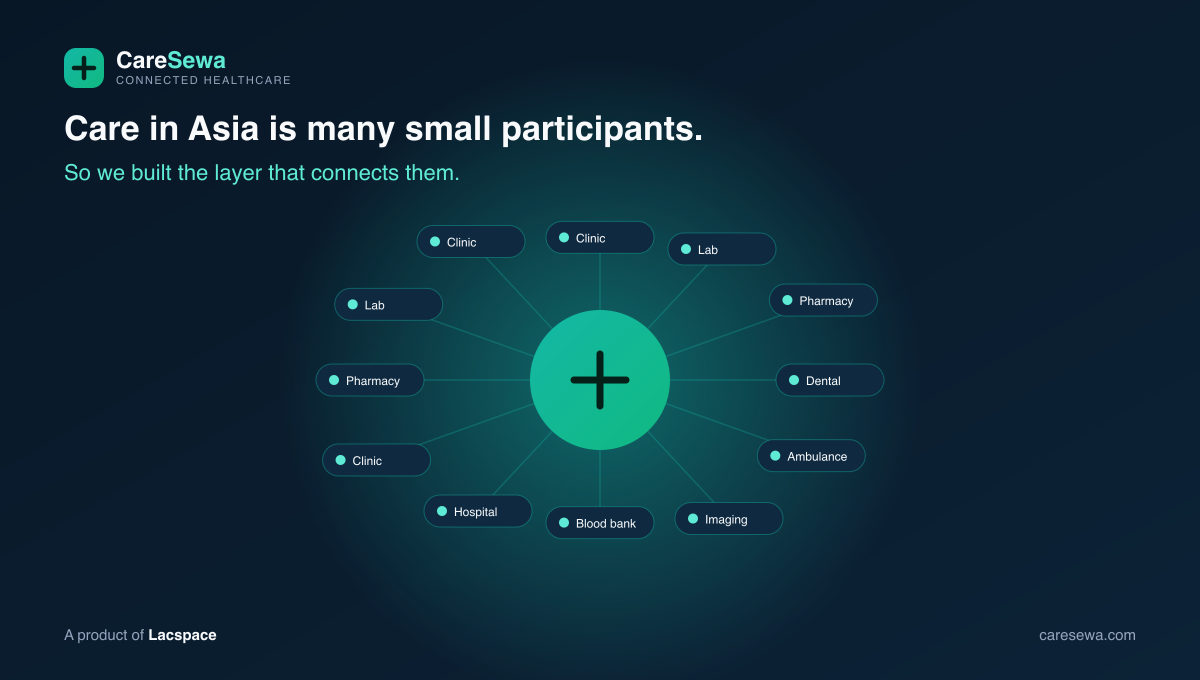 CareSewa
CONNECTED HEALTHCARE

Care in Asia is many small participants.

So we built the layer that connects them.

Clinic
Clinic
Lab
Lab
Pharmacy
Pharmacy
Dental
Clinic
Ambulance
Hospital
Blood bank
Imaging

A product of Lacspace

caresewa.com